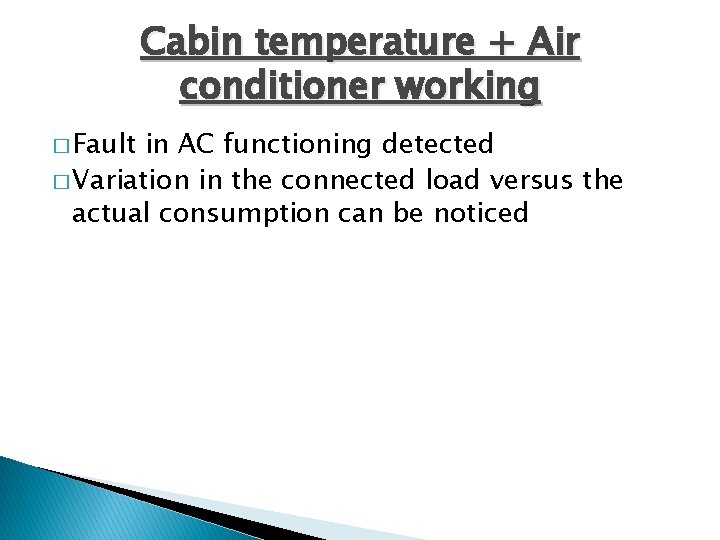 Cabin temperature + Air conditioner working

□ Fault in AC functioning detected
□ Variation in the connected load versus the actual consumption can be noticed